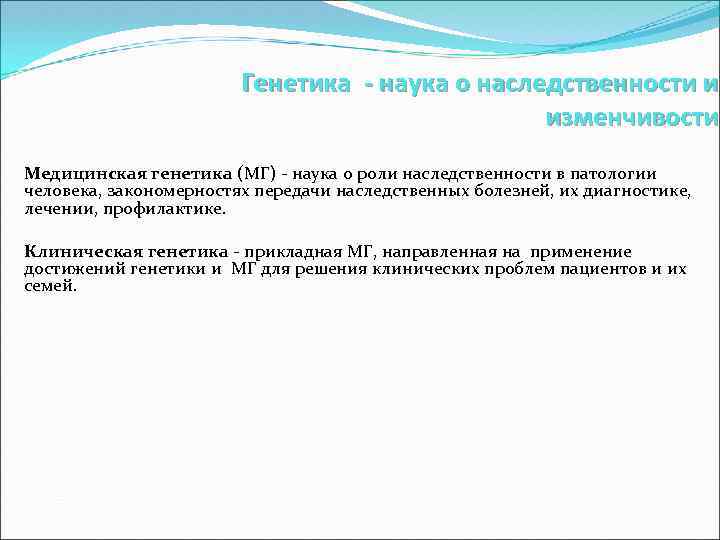 Генетика - наука о наследственности и изменчивости

Медицинская генетика (МГ) - наука о роли наследственности в патологии человека, закономерностях передачи наследственных болезней, их диагностике, лечении, профилактике.

Клиническая генетика - прикладная МГ, направленная на применение достижений генетики и МГ для решения клинических проблем пациентов и их семей.